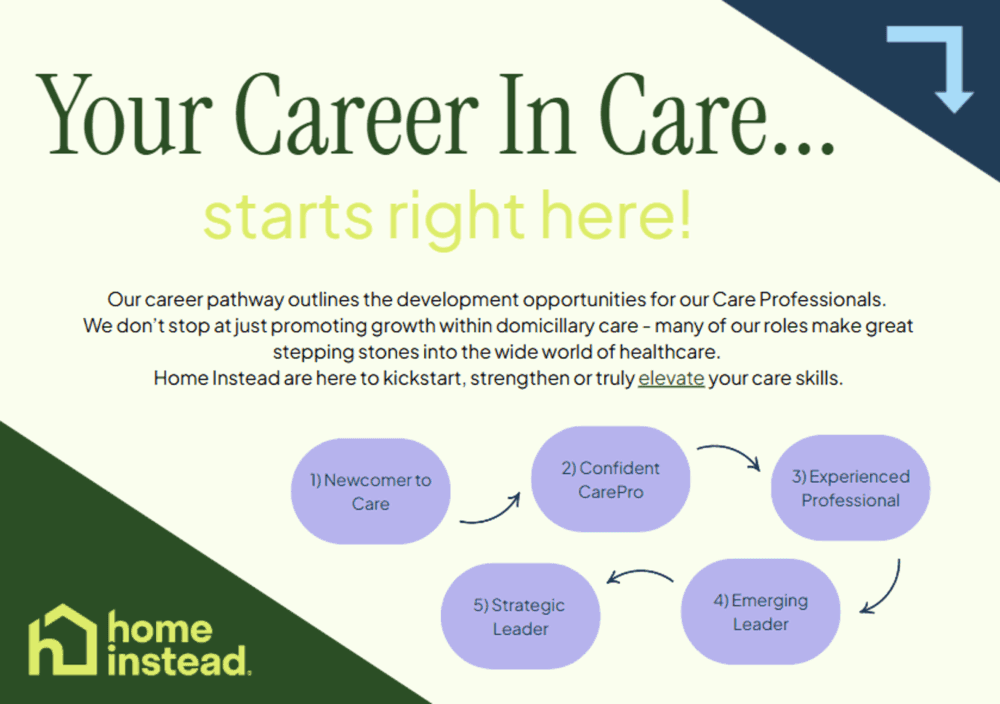 Your Career In Care...

starts right here!

Our career pathway outlines the development opportunities for our Care Professionals. We don't stop at just promoting growth within domicillary care - many of our roles make great stepping stones into the wide world of healthcare.
Home Instead are here to kickstart, strengthen or truly elevate your care skills.

1) Newcomer to Care

2) Confident CarePro

3) Experienced Professional

4) Emerging Leader

5) Strategic Leader

home instead.